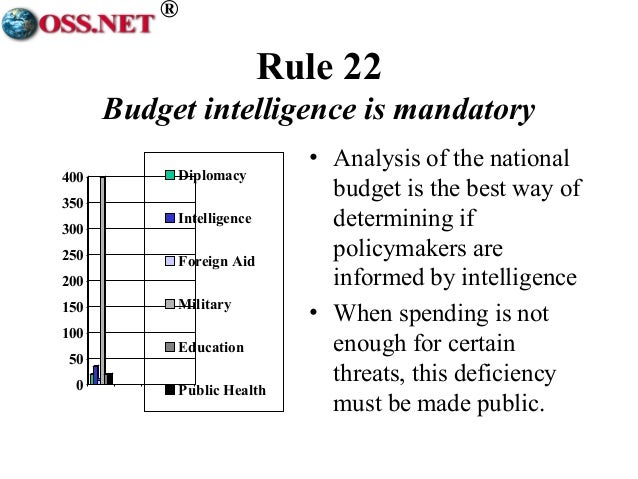 OSS.NET ®

Rule 22
Budget intelligence is mandatory

400
350
300
250
200
150
100
50
0

Diplomacy
Intelligence
Foreign Aid
Military
Education
Public Health

• Analysis of the national budget is the best way of determining if policymakers are informed by intelligence
• When spending is not enough for certain threats, this deficiency must be made public.